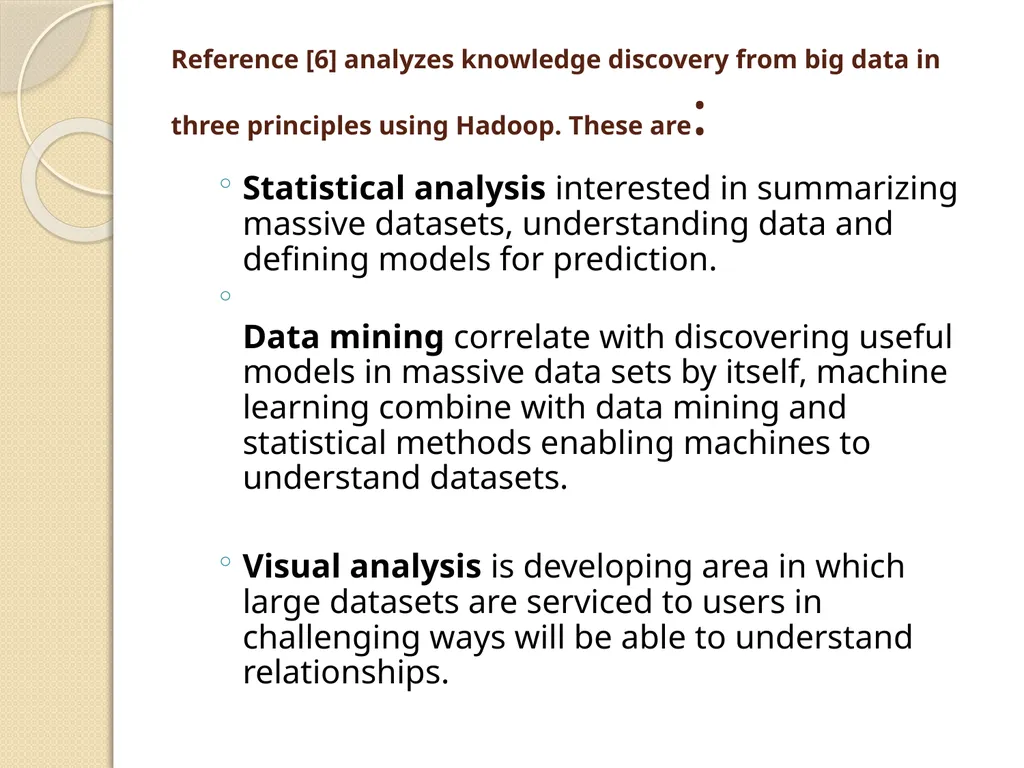 Reference [6] analyzes knowledge discovery from big data in three principles using Hadoop. These are:

◦ Statistical analysis interested in summarizing massive datasets, understanding data and defining models for prediction.

◦

Data mining correlate with discovering useful models in massive data sets by itself, machine learning combine with data mining and statistical methods enabling machines to understand datasets.

◦ Visual analysis is developing area in which large datasets are serviced to users in challenging ways will be able to understand relationships.